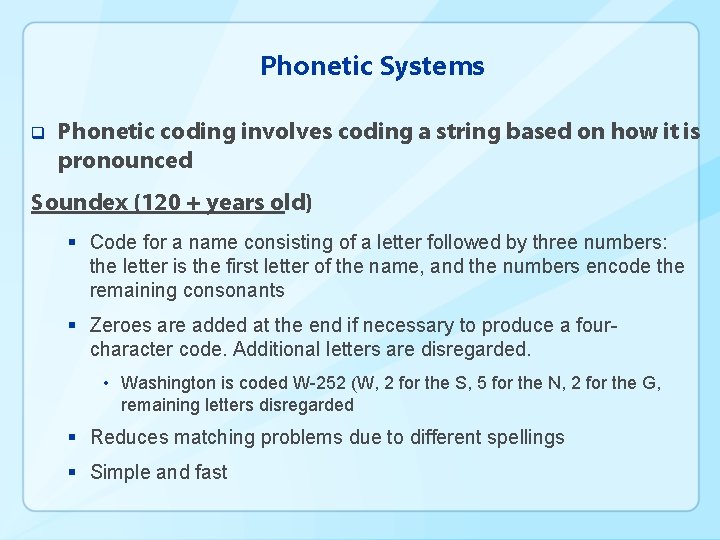 Phonetic Systems

Phonetic coding involves coding a string based on how it is pronounced

Soundex (120 + years old)

Code for a name consisting of a letter followed by three numbers: the letter is the first letter of the name, and the numbers encode the remaining consonants

Zeroes are added at the end if necessary to produce a four-character code. Additional letters are disregarded.

Washington is coded W-252 (W, 2 for the S, 5 for the N, 2 for the G, remaining letters disregarded

Reduces matching problems due to different spellings

Simple and fast